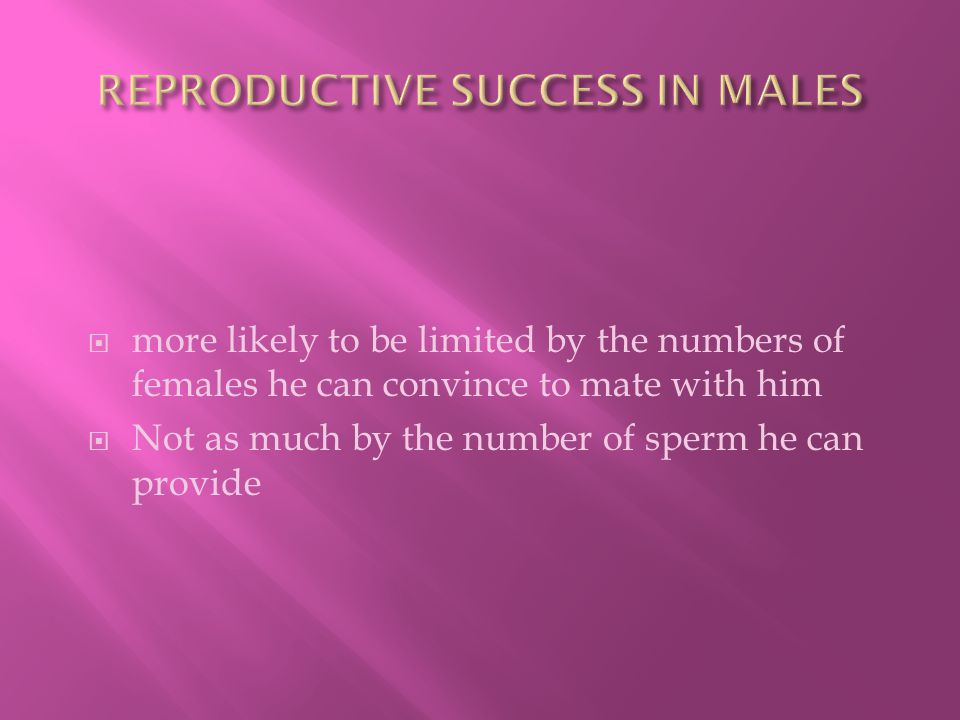 REPRODUCTIVE SUCCESS IN MALES

- more likely to be limited by the numbers of females he can convince to mate with him
- Not as much by the number of sperm he can provide